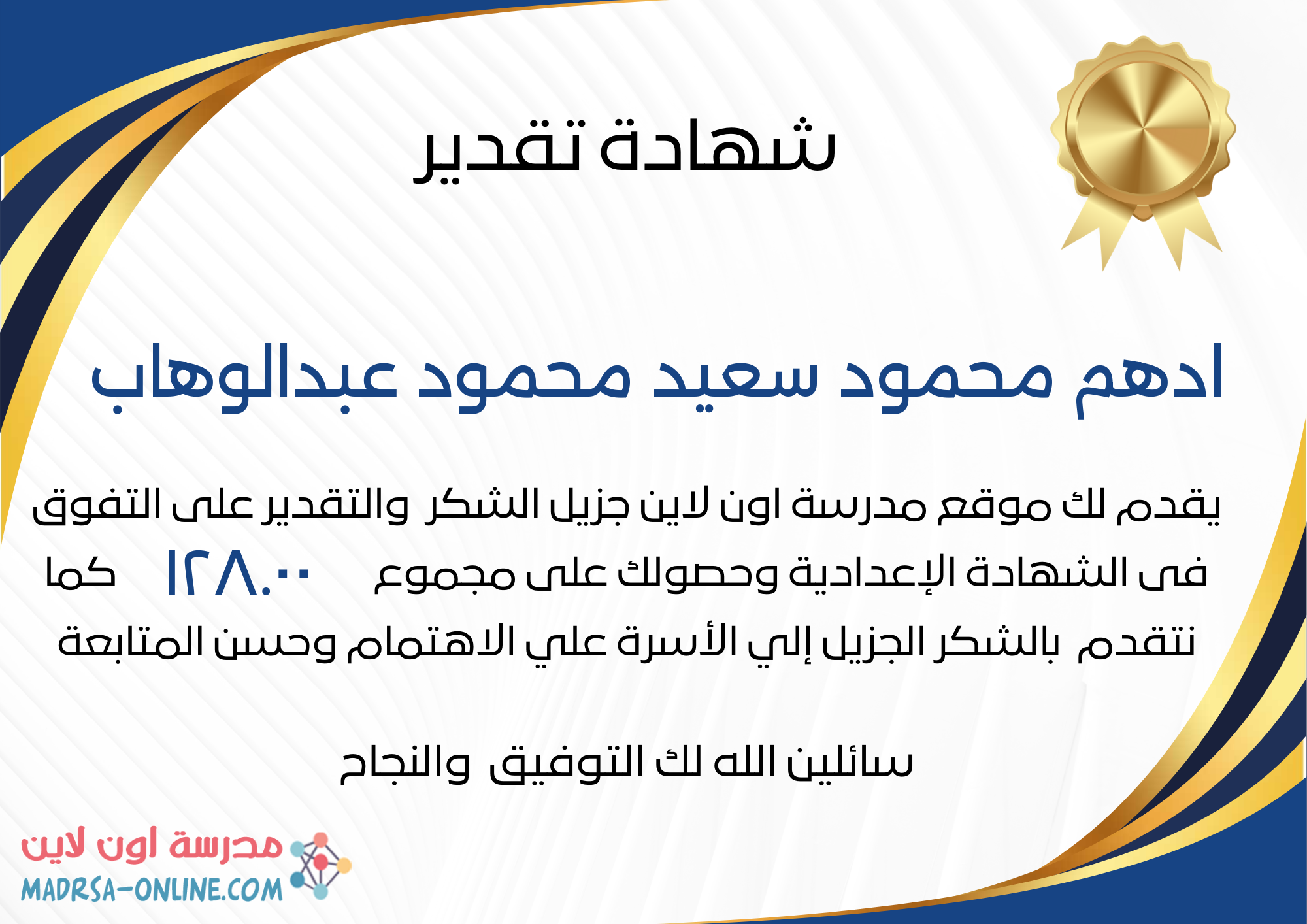 شهادة تقدير

ادهم محمود سعيد محمود عبدالوهاب

يقدم لك موقع مدرسة اون لاين جزيل الشكر والتقدير على التفوق فى الشهادة الإعدادية وحصولك على مجموع ١٢٨.٠٠ كما نتقدم بالشكر الجزيل إلي الأسرة علي الاهتمام وحسن المتابعة

سائلين الله لك التوفيق والنجاح

مدرسة اون لاين
MADRSA-ONLINE.COM